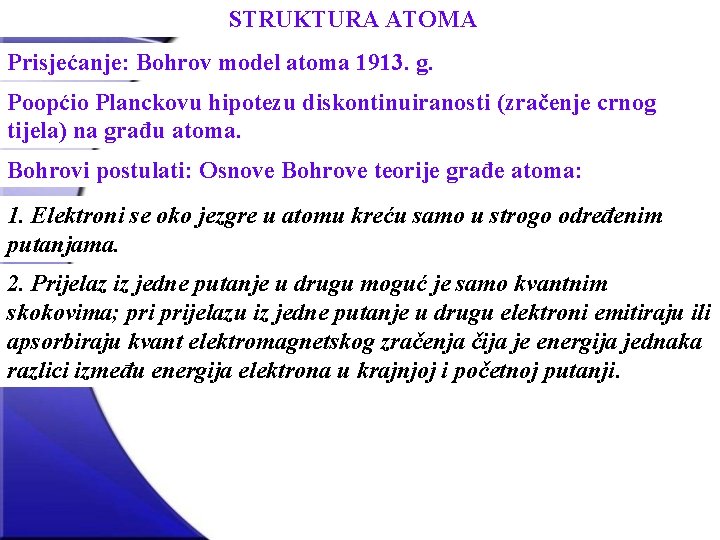 STRUKTURA ATOMA

Prisjećanje: Bohrov model atoma 1913. g.

Poopćio Planckovu hipotezu diskontinuiranosti (zračenje crnog tijela) na građu atoma.

Bohrovi postulati: Osnove Bohrove teorije građe atoma:

1. Elektroni se oko jezgre u atomu kreću samo u strogo određenim putanjama.

2. Prijelaz iz jedne putanje u drugu moguć je samo kvantnim skokovima; pri prijelazu iz jedne putanje u drugu elektroni emitiraju ili apsorbiraju kvant elektromagnetskog zračenja čija je energija jednaka razlici između energija elektrona u krajnjoj i početnoj putanji.